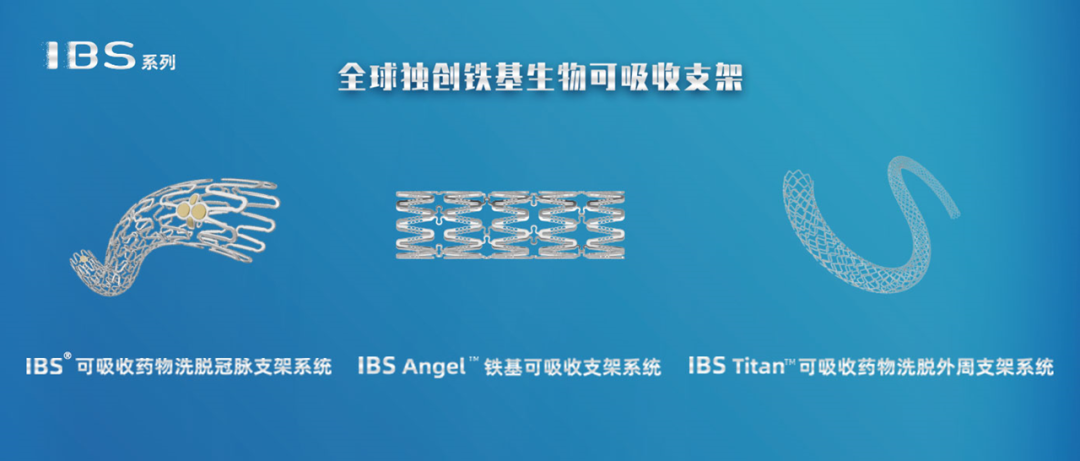 IBS系列

全球独创铁基生物可吸收支架

IBS® 可吸收药物洗脱冠脉支架系统

IBS Angel™ 铁基可吸收支架系统

IBS Titan™ 可吸收药物洗脱外周支架系统